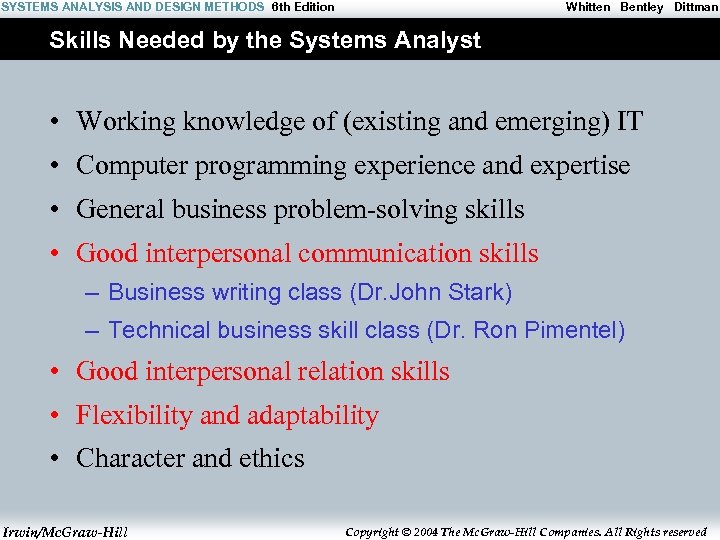 SYSTEMS ANALYSIS AND DESIGN METHODS 6th Edition Whitten Bentley Dittman

Skills Needed by the Systems Analyst

• Working knowledge of (existing and emerging) IT
• Computer programming experience and expertise
• General business problem-solving skills
• Good interpersonal communication skills
– Business writing class (Dr.John Stark)
– Technical business skill class (Dr. Ron Pimentel)
• Good interpersonal relation skills
• Flexibility and adaptability
• Character and ethics

Irwin/McGraw-Hill Copyright © 2004 The McGraw-Hill Companies. All Rights reserved